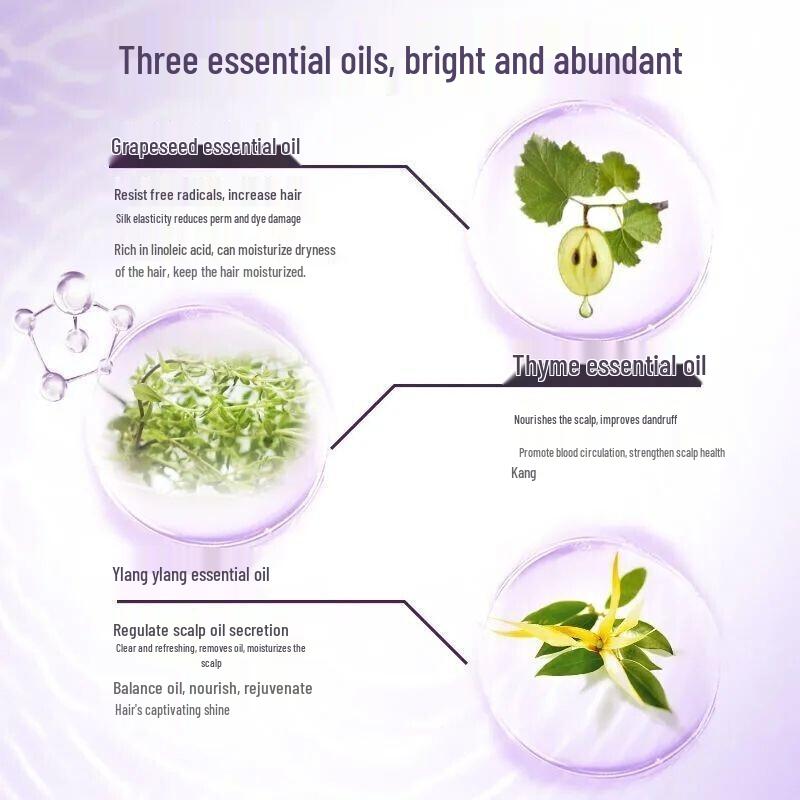 Three essential oils, bright and abundant

Grapeseed essential oil

Resist free radicals, increase hair
Silk elasticity reduces perm and dye damage

Rich in linoleic acid, can moisturize dryness of the hair, keep the hair moisturized.

Thyme essential oil

Nourishes the scalp, improves dandruff

Promote blood circulation, strengthen scalp health
Kang

Ylang ylang essential oil

Regulate scalp oil secretion
Clear and refreshing, removes oil, moisturizes the scalp

Balance oil, nourish, rejuvenate
Hair's captivating shine